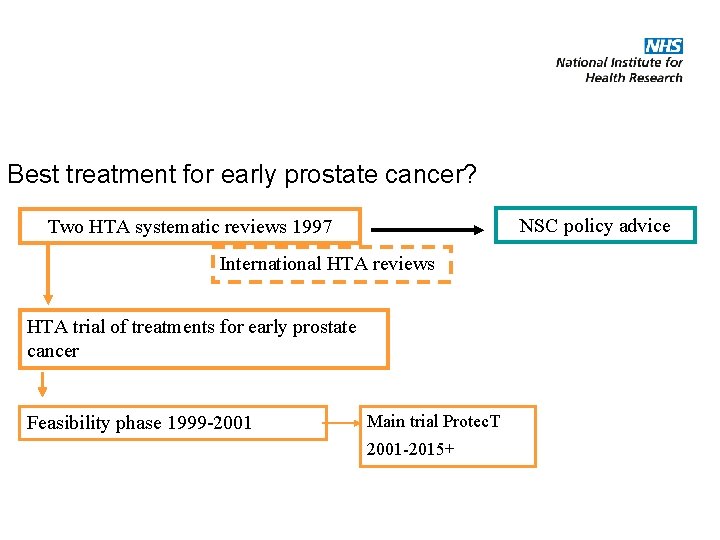 NHS
National Institute for Health Research

Best treatment for early prostate cancer?

Two HTA systematic reviews 1997

NSC policy advice

International HTA reviews

HTA trial of treatments for early prostate cancer

Feasibility phase 1999-2001

Main trial ProtecT
2001-2015+